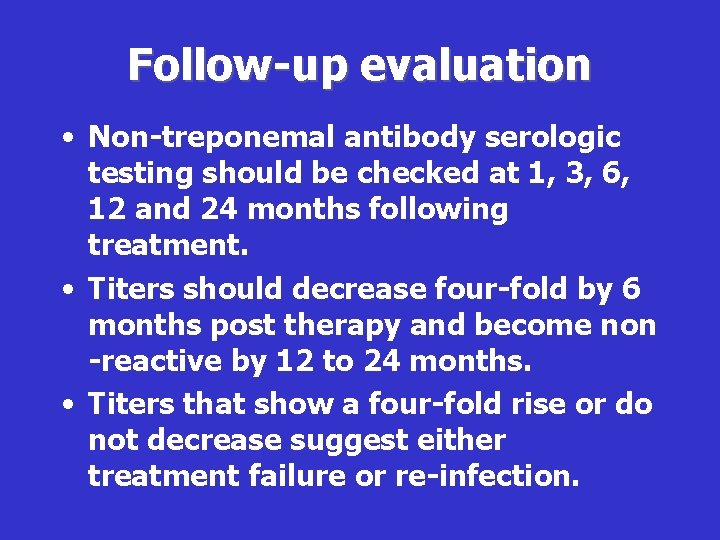 Follow-up evaluation

• Non-treponemal antibody serologic testing should be checked at 1, 3, 6, 12 and 24 months following treatment.
• Titers should decrease four-fold by 6 months post therapy and become non -reactive by 12 to 24 months.
• Titers that show a four-fold rise or do not decrease suggest either treatment failure or re-infection.